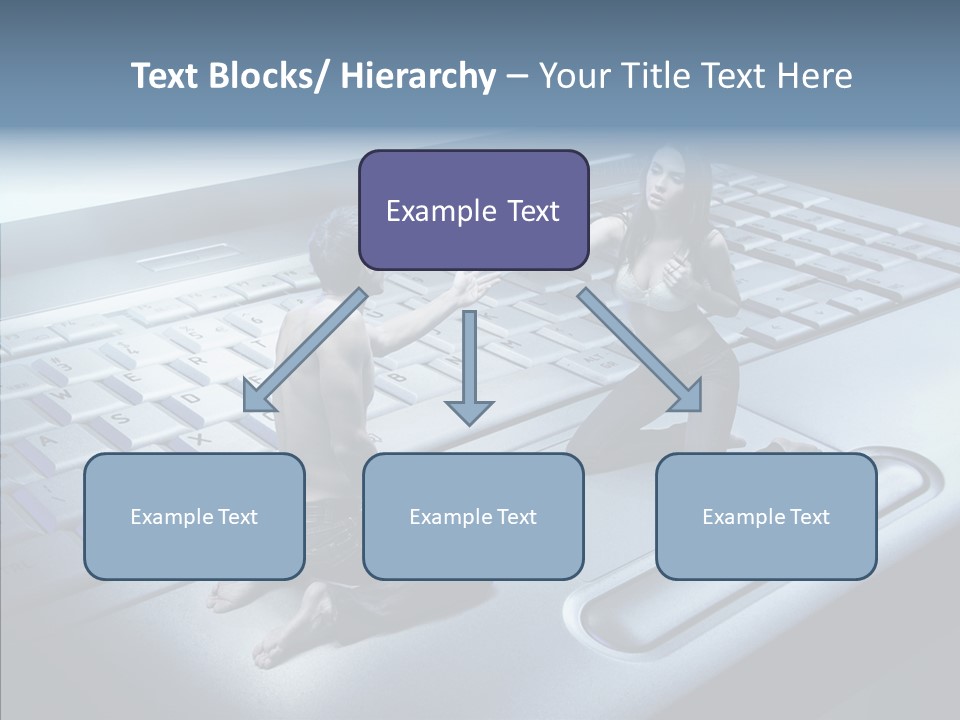 Text Blocks/ Hierarchy – Your Title Text Here

Example Text

Example Text

Example Text

Example Text